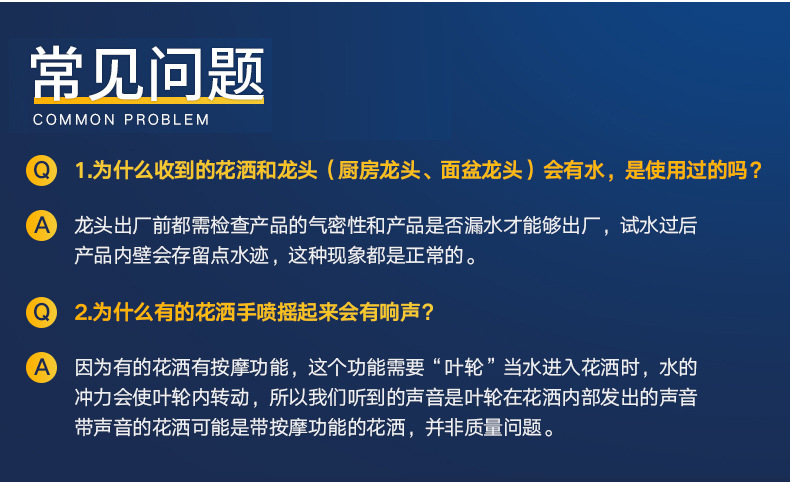 常见问题
COMMON PROBLEM

Q 1.为什么收到的花洒和龙头（厨房龙头、面盆龙头）会有水，是使用过的吗？

A 龙头出厂前都需检查产品的气密性和产品是否漏水才能够出厂，试水过后产品内壁会存留点水迹，这种现象都是正常的。

Q 2.为什么有的花洒手喷摇起来会有响声？

A 因为有的花洒有按摩功能，这个功能需要“叶轮”当水进入花洒时，水的冲力会使叶轮内转动，所以我们听到的声音是叶轮在花洒内部发出的声音带声音的花洒可能是带按摩功能的花洒，并非质量问题。